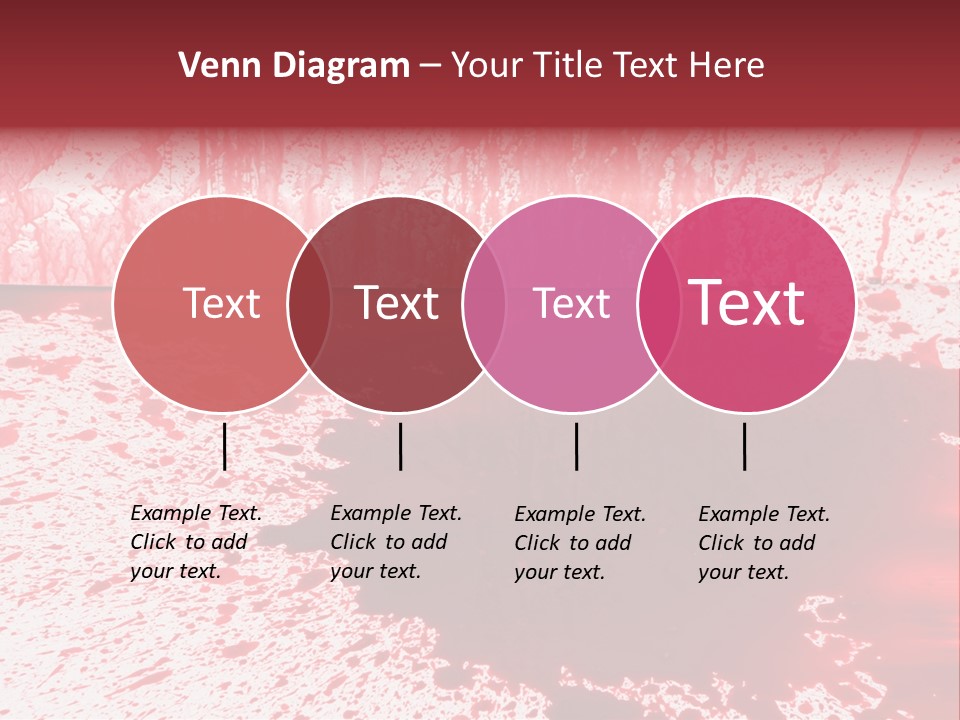 Venn Diagram – Your Title Text Here

Text

Text

Text

Text

Example Text. Click to add your text.

Example Text. Click to add your text.

Example Text. Click to add your text.

Example Text. Click to add your text.